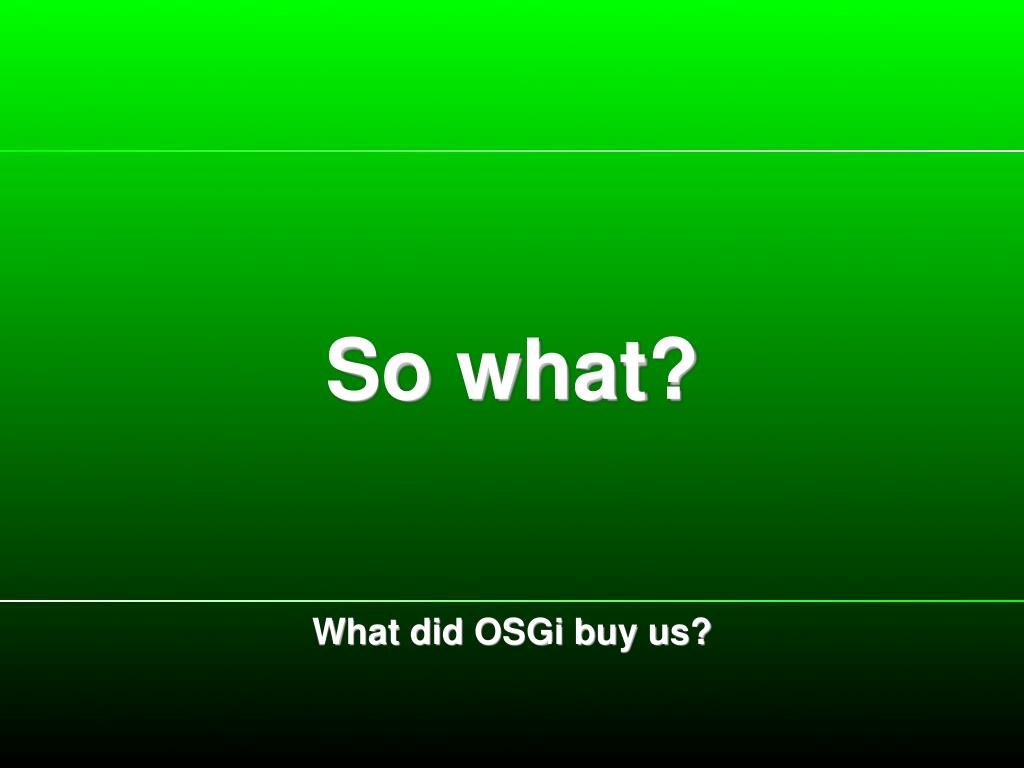 So what?

What did OSGi buy us?